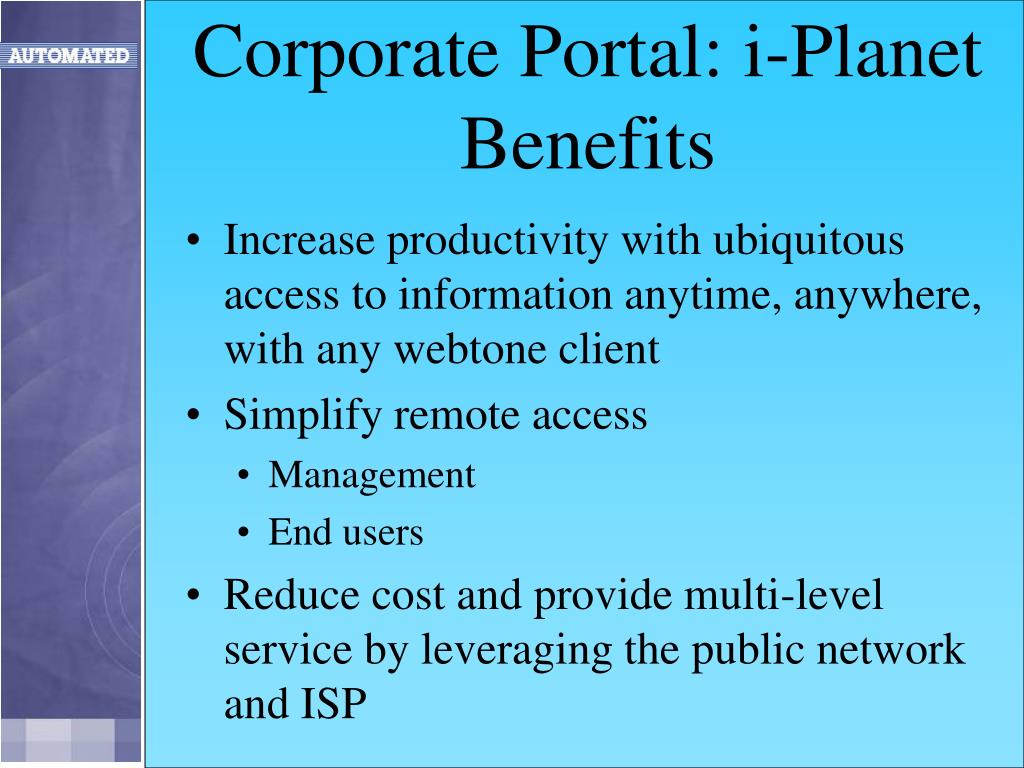 AUTOMATED

Corporate Portal: i-Planet Benefits

• Increase productivity with ubiquitous access to information anytime, anywhere, with any webtone client
• Simplify remote access
  • Management
  • End users
• Reduce cost and provide multi-level service by leveraging the public network and ISP